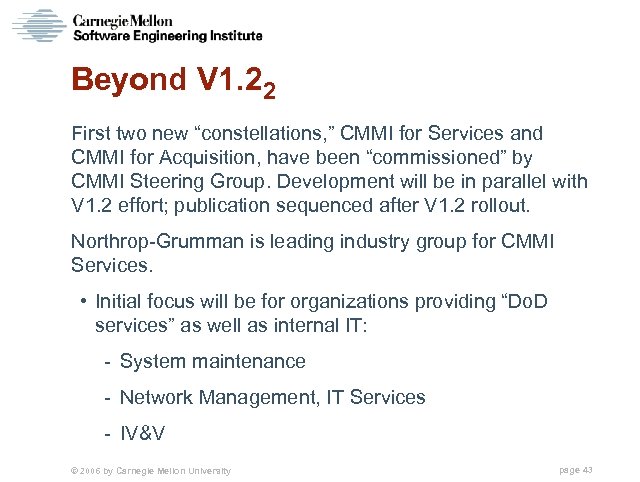 Carnegie Mellon
Software Engineering Institute

Beyond V1.2$_2$

First two new “constellations,” CMMI for Services and CMMI for Acquisition, have been “commissioned” by CMMI Steering Group. Development will be in parallel with V1.2 effort; publication sequenced after V1.2 rollout.

Northrop-Grumman is leading industry group for CMMI Services.

• Initial focus will be for organizations providing “DoD services” as well as internal IT:

- System maintenance

- Network Management, IT Services

- IV&V

© 2006 by Carnegie Mellon University

page 43